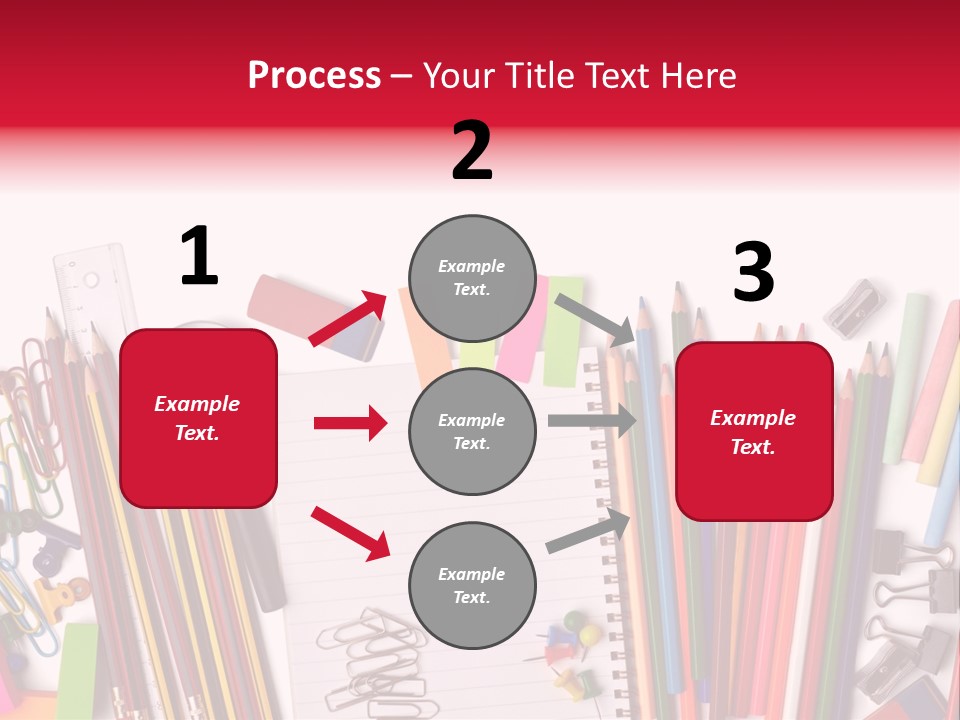 Process – Your Title Text Here

1

Example Text.

2

Example Text.

Example Text.

Example Text.

3

Example Text.